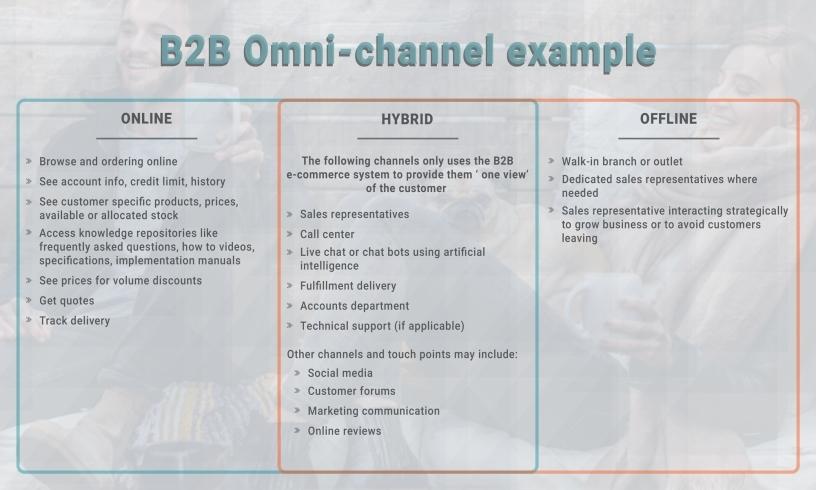 B2B Omni-channel example

ONLINE

» Browse and ordering online
» See account info, credit limit, history
» See customer specific products, prices, available or allocated stock
» Access knowledge repositories like frequently asked questions, how to videos, specifications, implementation manuals
» See prices for volume discounts
» Get quotes
» Track delivery

HYBRID

The following channels only uses the B2B e-commerce system to provide them ' one view' of the customer

» Sales representatives
» Call center
» Live chat or chat bots using artificial intelligence
» Fulfillment delivery
» Accounts department
» Technical support (if applicable)

Other channels and touch points may include:
» Social media
» Customer forums
» Marketing communication
» Online reviews

OFFLINE

» Walk-in branch or outlet
» Dedicated sales representatives where needed
» Sales representative interacting strategically to grow business or to avoid customers leaving